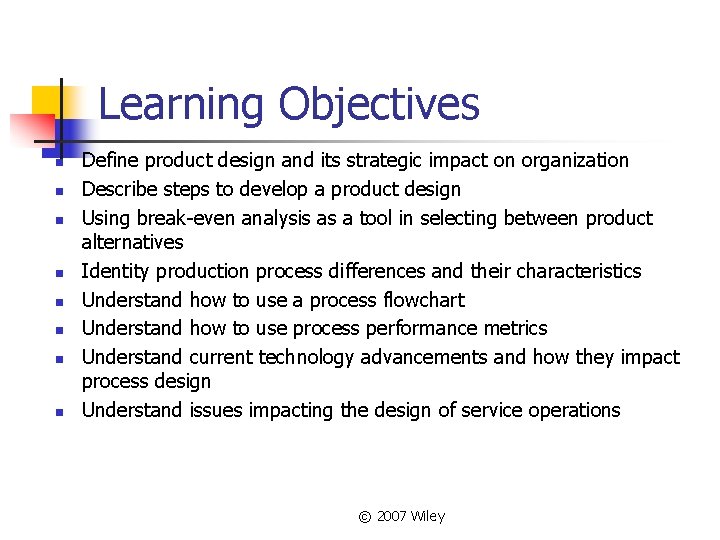 Learning Objectives

- Define product design and its strategic impact on organization
- Describe steps to develop a product design
- Using break-even analysis as a tool in selecting between product alternatives
- Identity production process differences and their characteristics
- Understand how to use a process flowchart
- Understand how to use process performance metrics
- Understand current technology advancements and how they impact process design
- Understand issues impacting the design of service operations

© 2007 Wiley